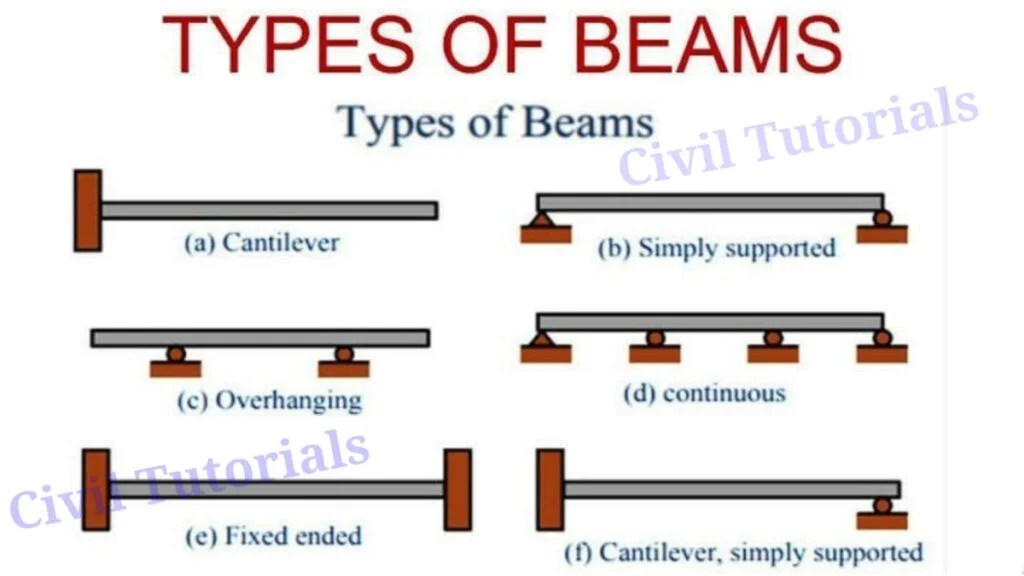 TYPES OF BEAMS

Types of Beams

Civil Tutorials

(a) Cantilever

(b) Simply supported

(c) Overhanging

(d) continuous

Civil Tutorials

(e) Fixed ended

(f) Cantilever, simply supported